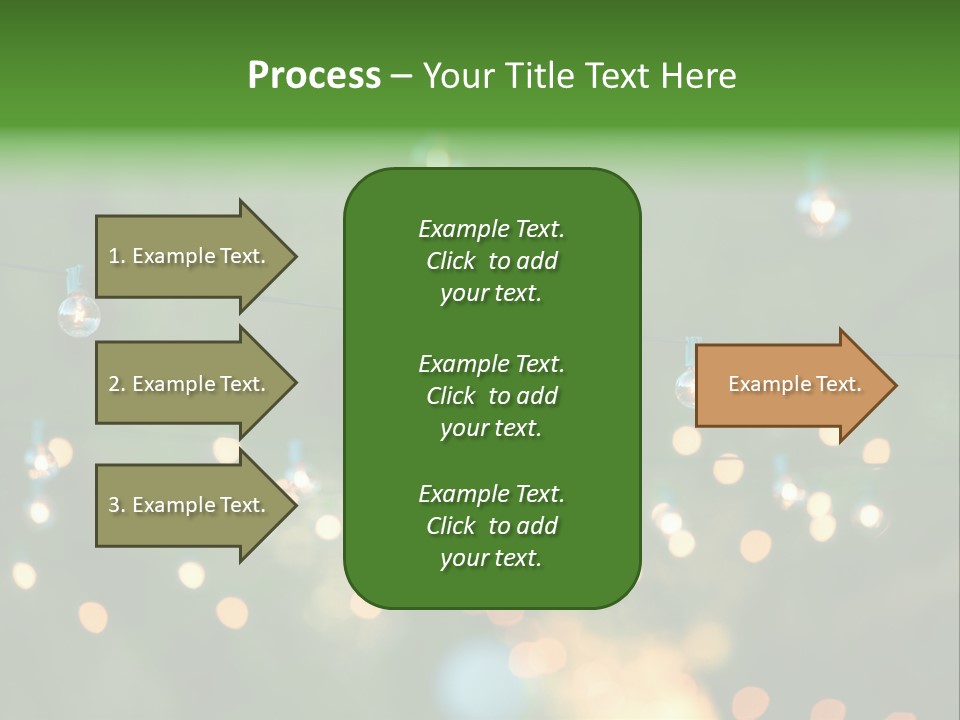 Process – Your Title Text Here

1. Example Text.

2. Example Text.

3. Example Text.

Example Text. Click to add your text.

Example Text. Click to add your text.

Example Text. Click to add your text.

Example Text.